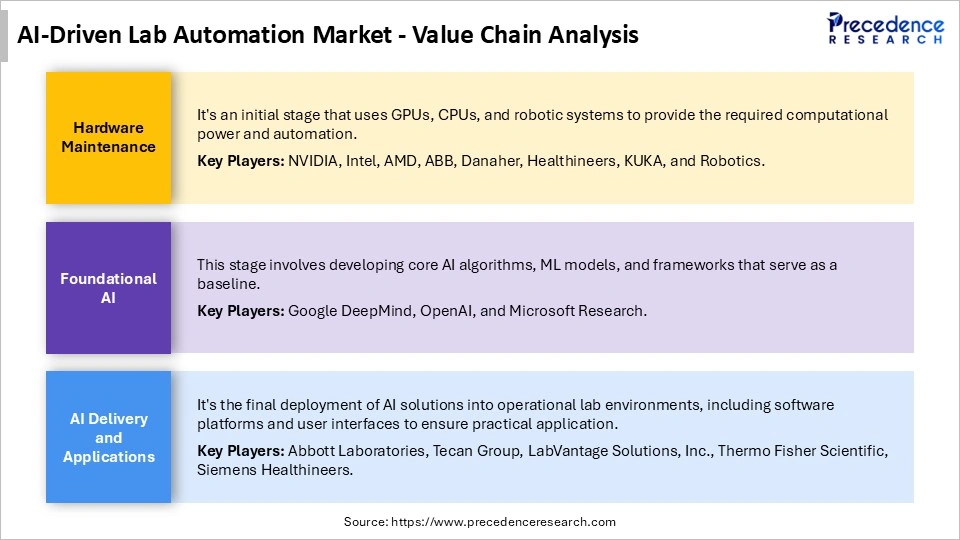 AI-Driven Lab Automation Market - Value Chain Analysis

Precedence RESEARCH

Hardware Maintenance

It's an initial stage that uses GPUs, CPUs, and robotic systems to provide the required computational power and automation.

Key Players: NVIDIA, Intel, AMD, ABB, Danaher, Healthineers, KUKA, and Robotics.

Foundational AI

This stage involves developing core AI algorithms, ML models, and frameworks that serve as a baseline.

Key Players: Google DeepMind, OpenAI, and Microsoft Research.

AI Delivery and Applications

It's the final deployment of AI solutions into operational lab environments, including software platforms and user interfaces to ensure practical application.

Key Players: Abbott Laboratories, Tecan Group, LabVantage Solutions, Inc., Thermo Fisher Scientific, Siemens Healthineers.

Source: https://www.precedenceresearch.com